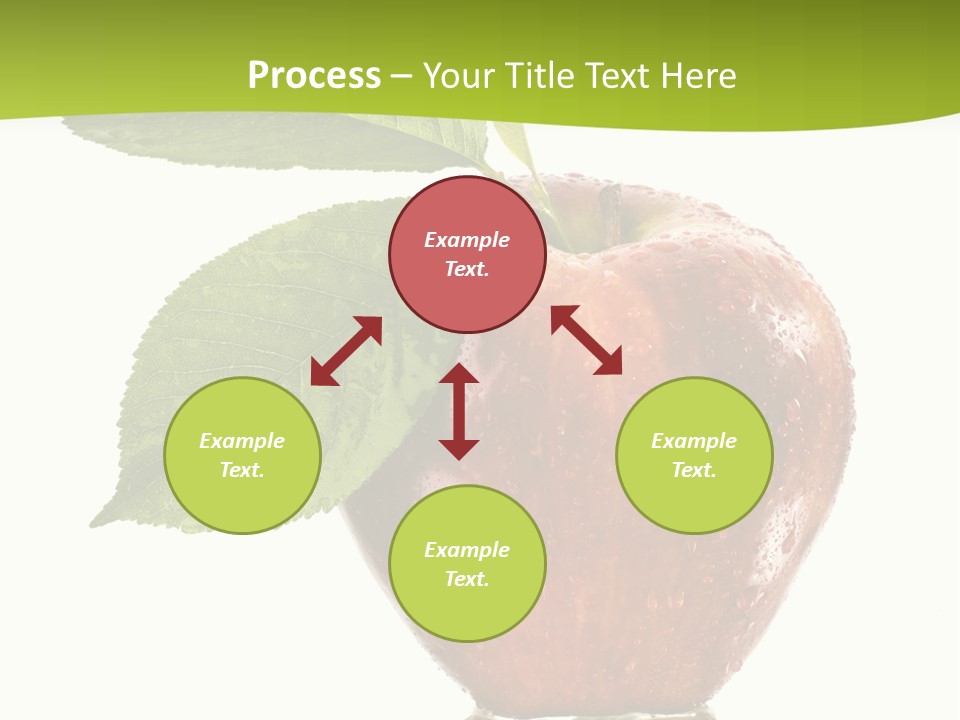 Process – Your Title Text Here

Example Text.

Example Text.

Example Text.

Example Text.